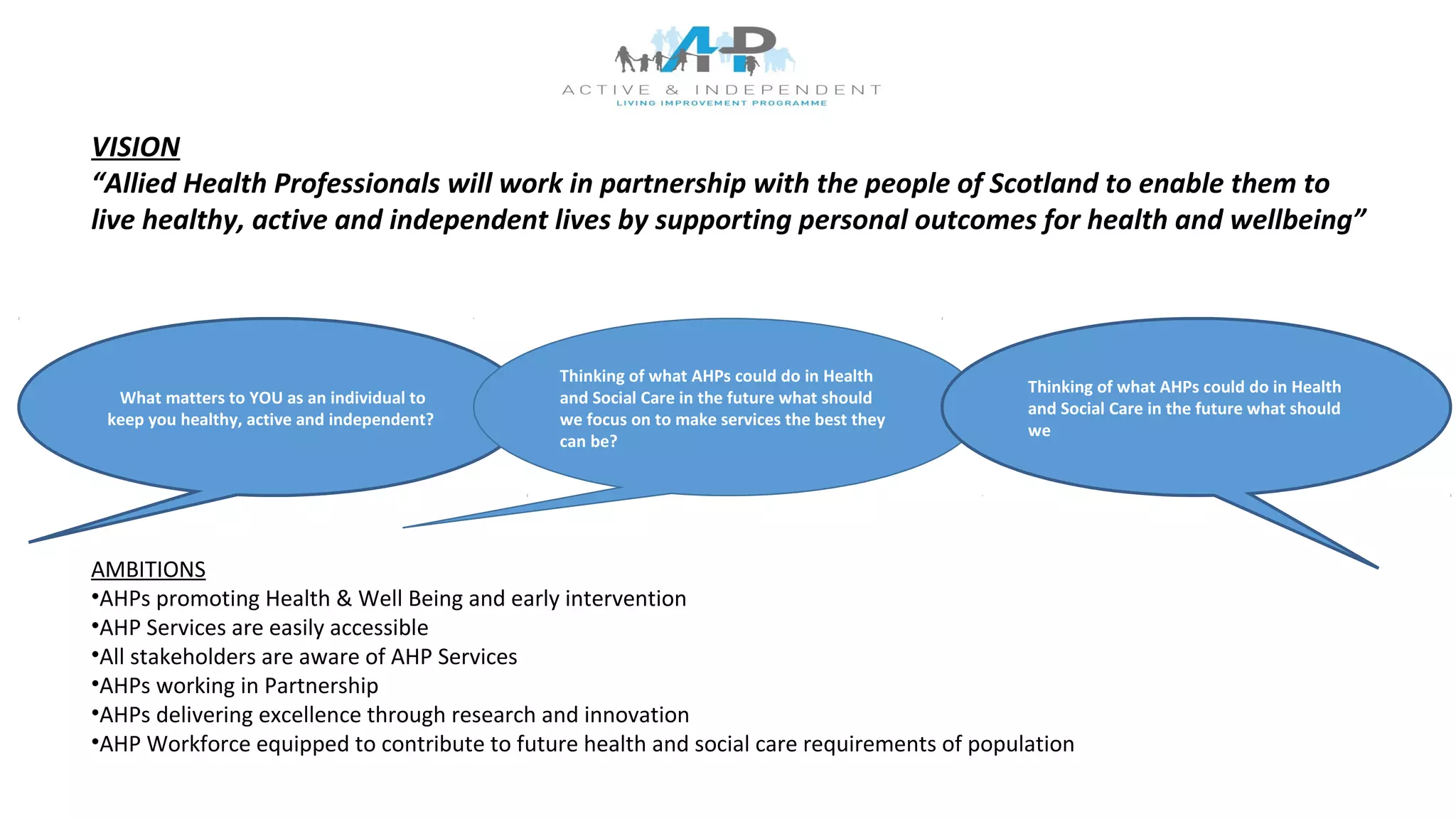 AHP
ACTIVE & INDEPENDENT
LIVING IMPROVEMENT PROGRAMME

VISION
“Allied Health Professionals will work in partnership with the people of Scotland to enable them to live healthy, active and independent lives by supporting personal outcomes for health and wellbeing”

What matters to YOU as an individual to keep you healthy, active and independent?

Thinking of what AHPs could do in Health and Social Care in the future what should we focus on to make services the best they can be?

Thinking of what AHPs could do in Health and Social Care in the future what should we

AMBITIONS
•AHPs promoting Health & Well Being and early intervention
•AHP Services are easily accessible
•All stakeholders are aware of AHP Services
•AHPs working in Partnership
•AHPs delivering excellence through research and innovation
•AHP Workforce equipped to contribute to future health and social care requirements of population